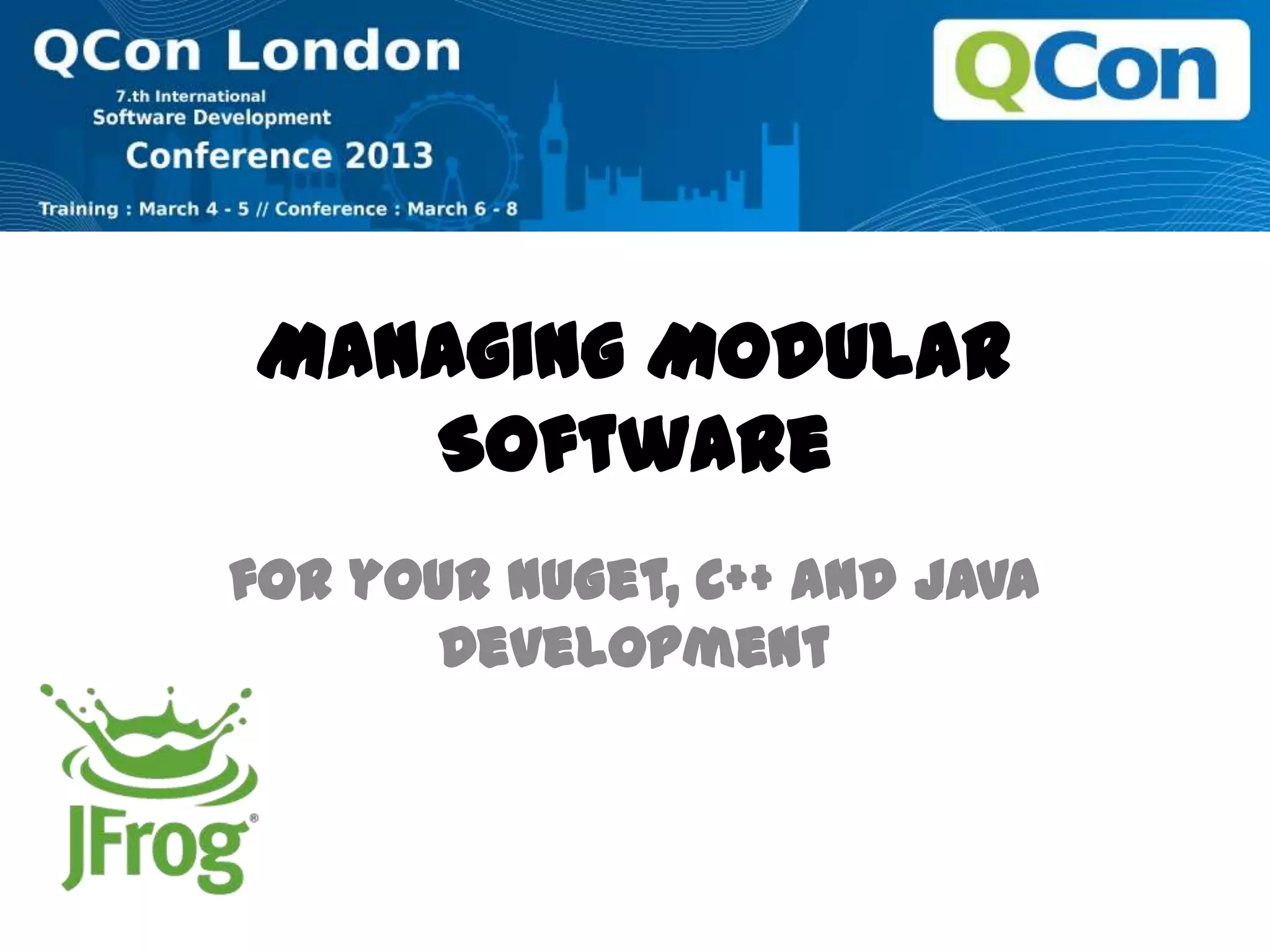 QCon London
7.th International
Software Development
Conference 2013
Training : March 4 - 5 // Conference : March 6 - 8

QCon

MANAGING MODULAR SOFTWARE

FOR YOUR NUGET, C++ AND JAVA DEVELOPMENT

JFrog®